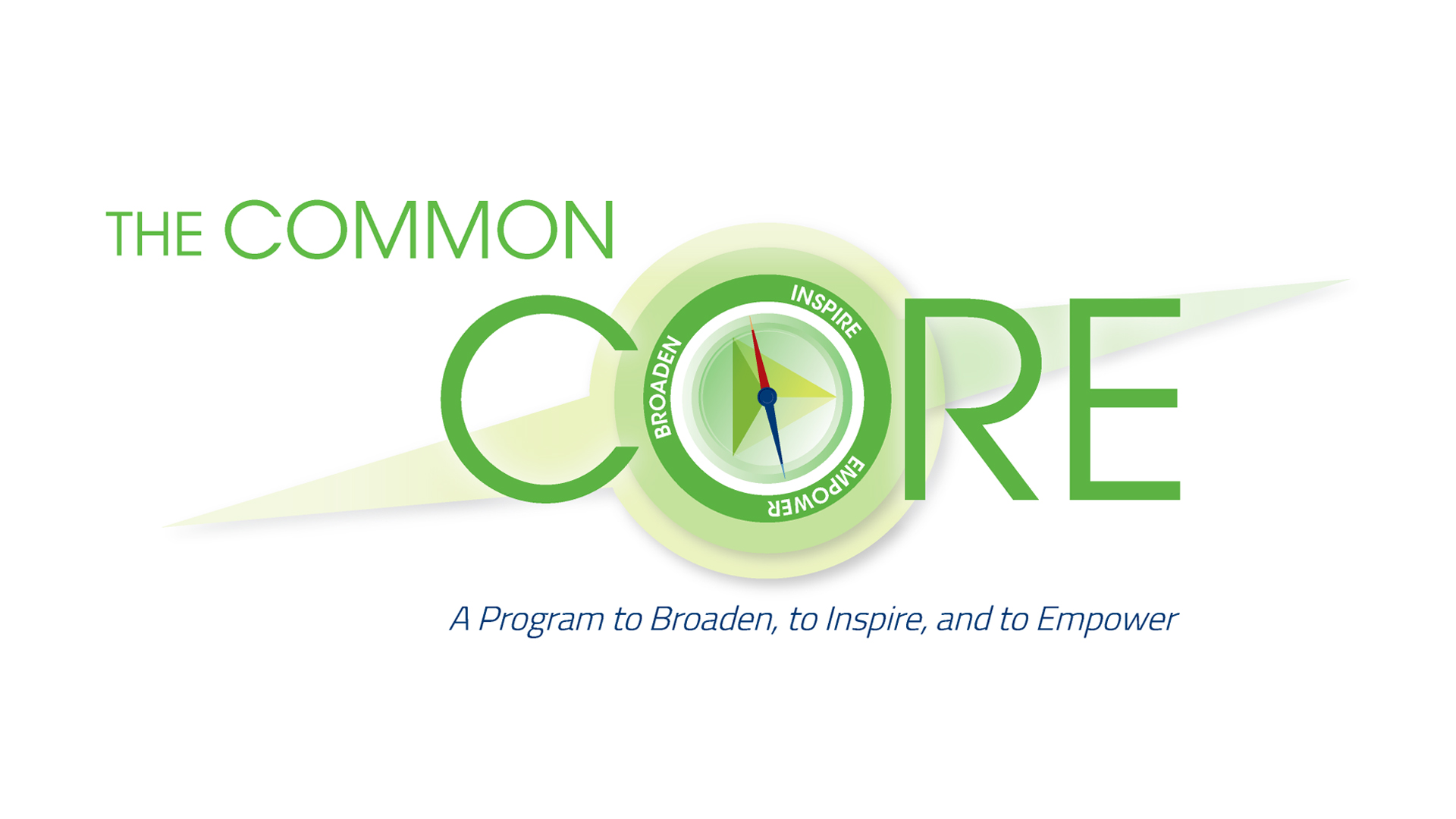 THE COMMON

CORE

BROADEN

INSPIRE

EMPOWER

A Program to Broaden, to Inspire, and to Empower